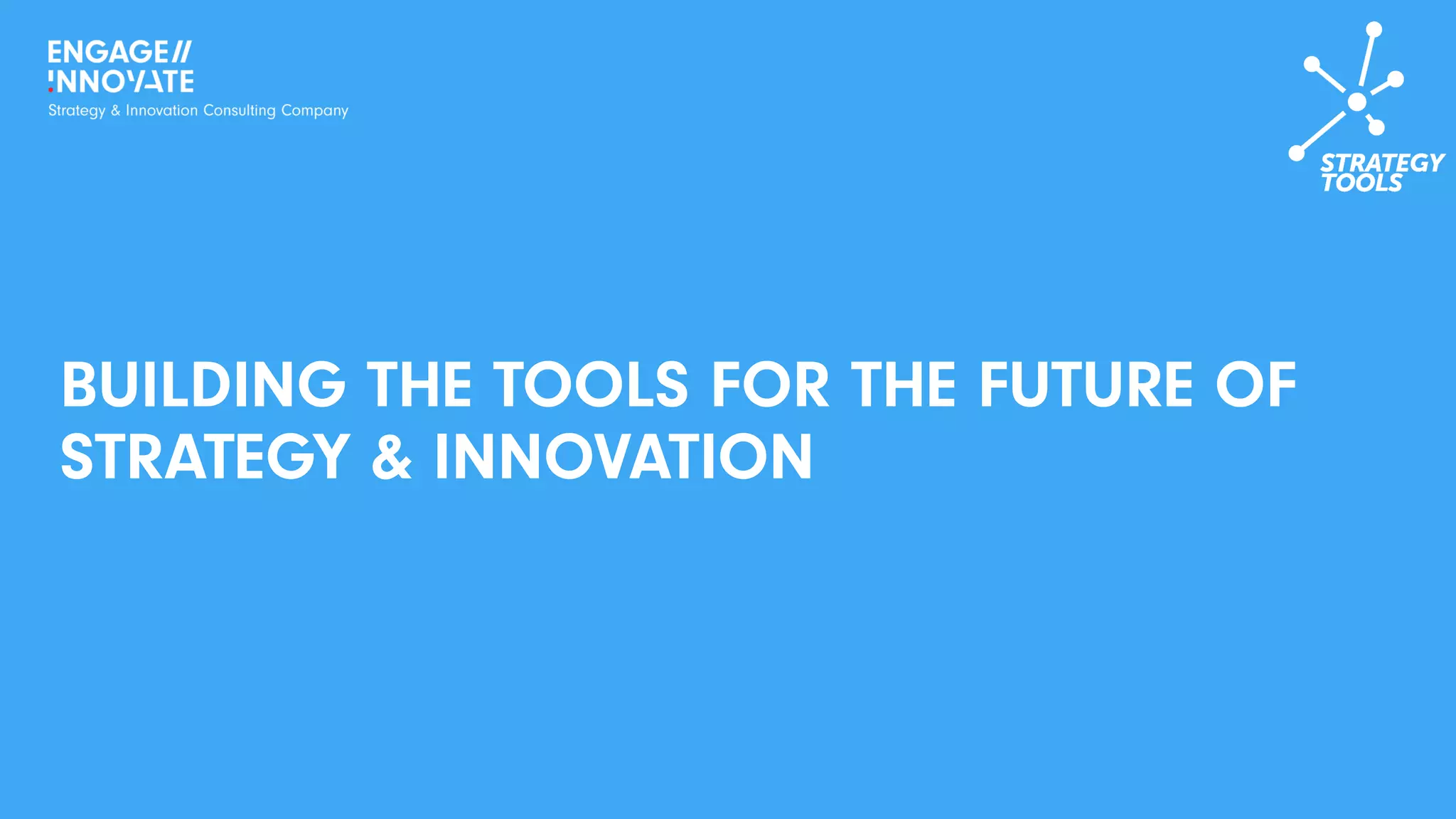 ENGAGE//
INNOVATE
Strategy & Innovation Consulting Company

STRATEGY
TOOLS

BUILDING THE TOOLS FOR THE FUTURE OF STRATEGY & INNOVATION